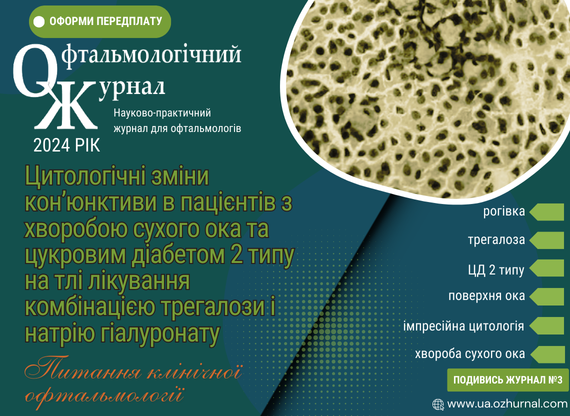 ОФОРМИ ПЕРЕДПЛАТУ

Офтальмологічний
Журнал
Науково-практичний журнал для офтальмологів
2024 РІК

Цитологічні зміни кон'юнктиви в пацієнтів з хворобою сухого ока та цукровим діабетом 2 типу на тлі лікування комбінацією трегалози і натрію гіалуронату

Питання клінічної офтальмології

рогівка
трегалоза
ЦД 2 типу
поверхня ока
імпресійна цитологія
хвороба сухого ока

ПОДИВИСЬ ЖУРНАЛ №3

www.ua.ozhurnal.com